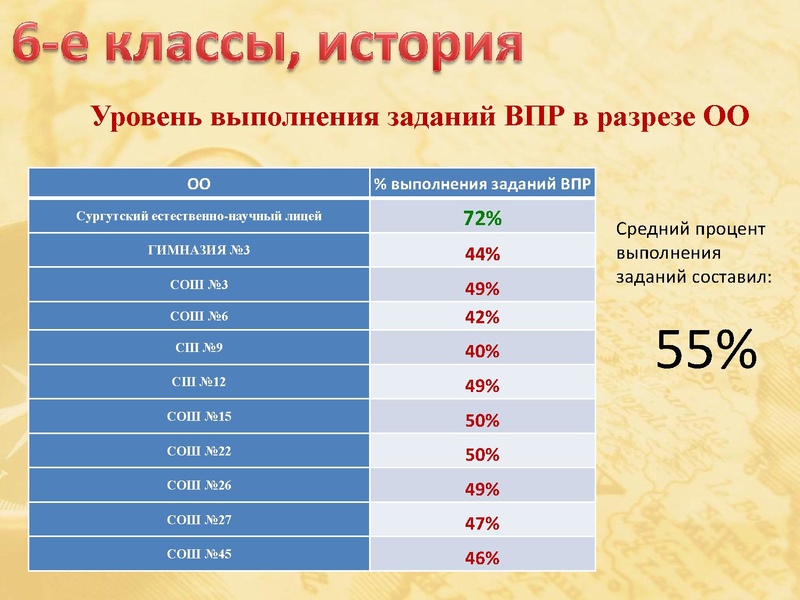 6-е классы, история

Уровень выполнения заданий ВПР в разрезе ОО

| ОО | % выполнения заданий ВПР |
|---|---|
| Сургутский естественно-научный лицей | 72% |
| ГИМНАЗИЯ №3 | 44% |
| СОШ №3 | 49% |
| СОШ №6 | 42% |
| СШ №9 | 40% |
| СШ №12 | 49% |
| СОШ №15 | 50% |
| СОШ №22 | 50% |
| СОШ №26 | 49% |
| СОШ №27 | 47% |
| СОШ №45 | 46% |

Средний процент выполнения заданий составил:

55%